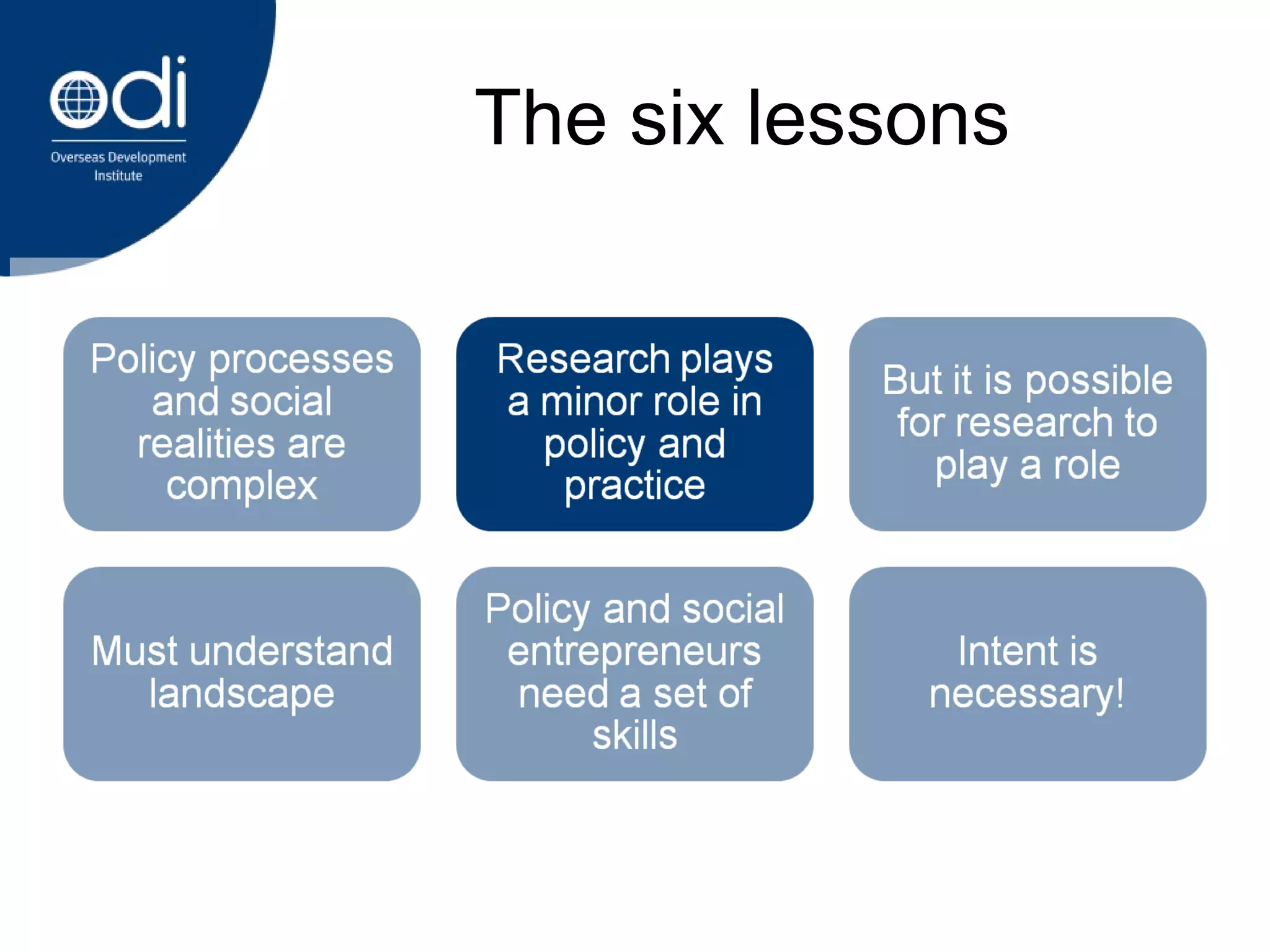 odi
Overseas Development Institute

The six lessons

Policy processes and social realities are complex

Research plays a minor role in policy and practice

But it is possible for research to play a role

Must understand landscape

Policy and social entrepreneurs need a set of skills

Intent is necessary!